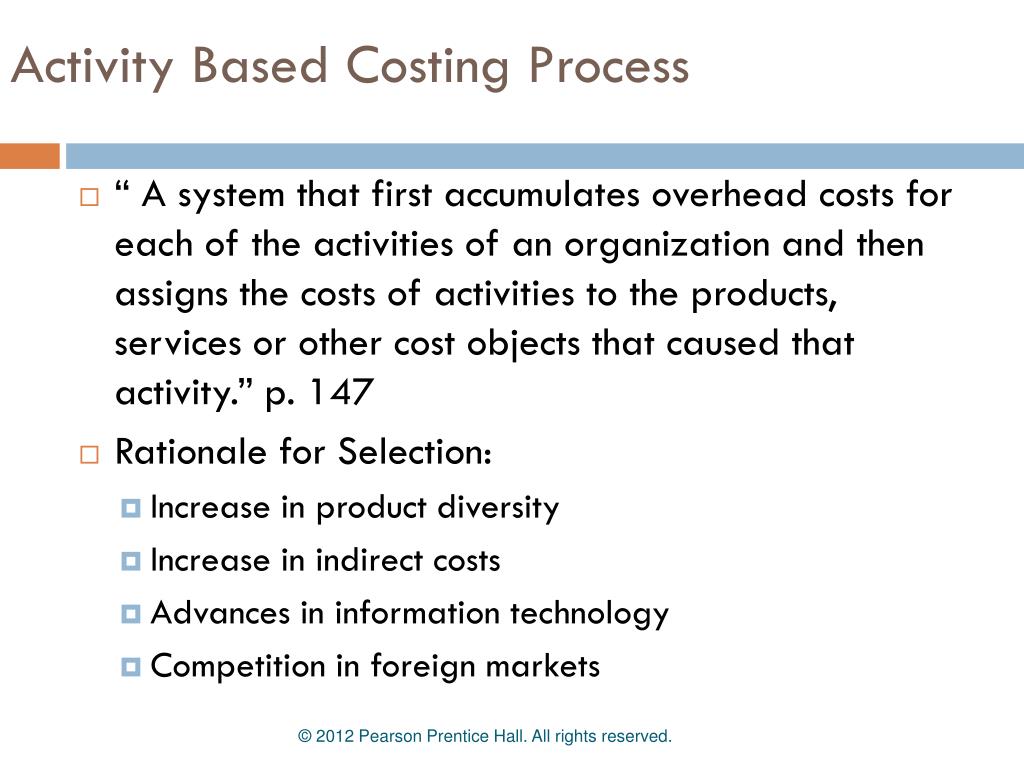 Activity Based Costing Process

“ A system that first accumulates overhead costs for each of the activities of an organization and then assigns the costs of activities to the products, services or other cost objects that caused that activity.” p. 147

Rationale for Selection:

Increase in product diversity

Increase in indirect costs

Advances in information technology

Competition in foreign markets

© 2012 Pearson Prentice Hall. All rights reserved.